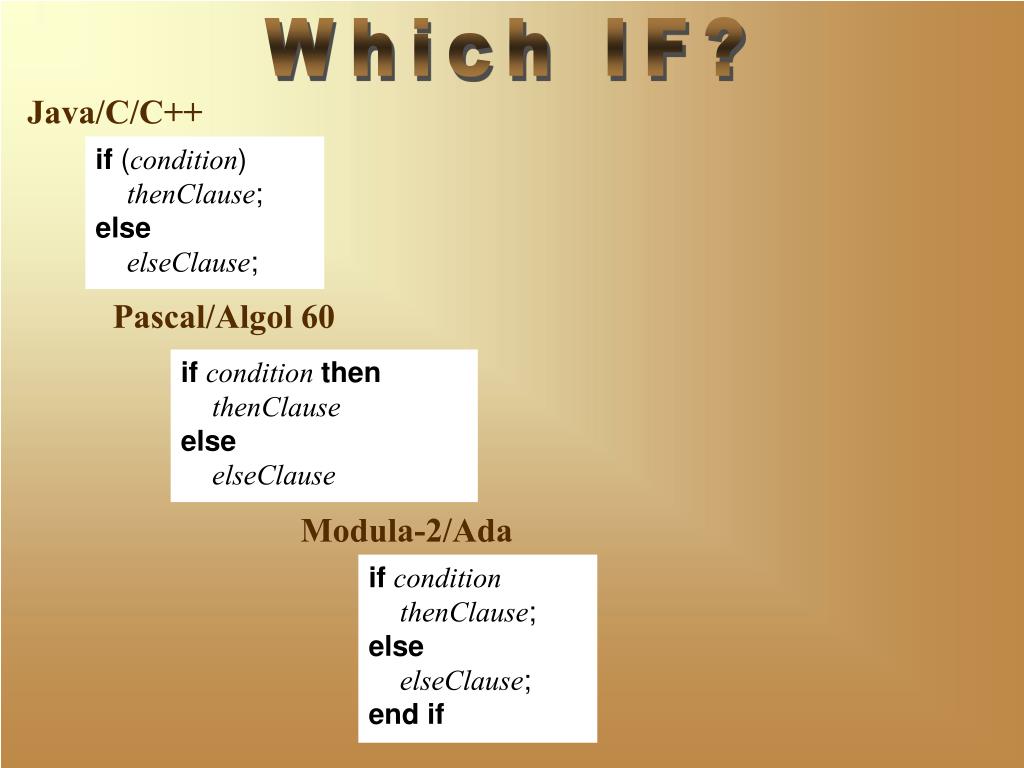 Which IF?

Java/C/C++

if (condition)
thenClause;
else
elseClause;

Pascal/Algol 60

if condition then
thenClause
else
elseClause

Modula-2/Ada

if condition
thenClause;
else
elseClause;
end if